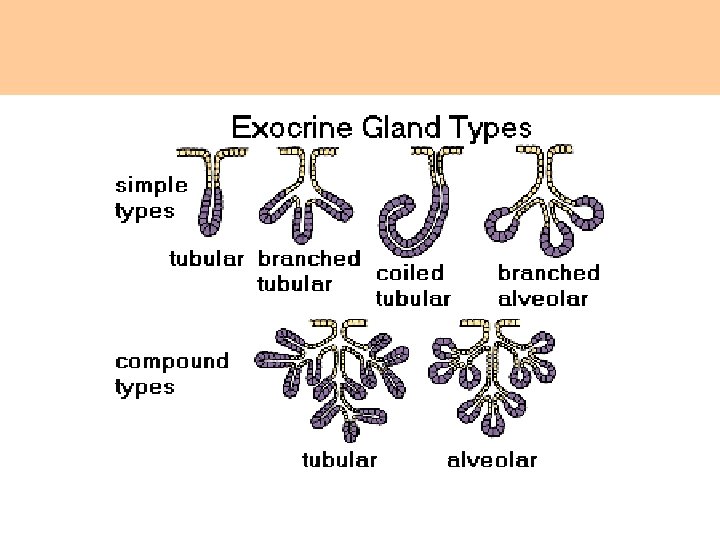 Exocrine Gland Types

simple types

tubular

branched tubular

coiled tubular

branched alveolar

compound types

tubular

alveolar